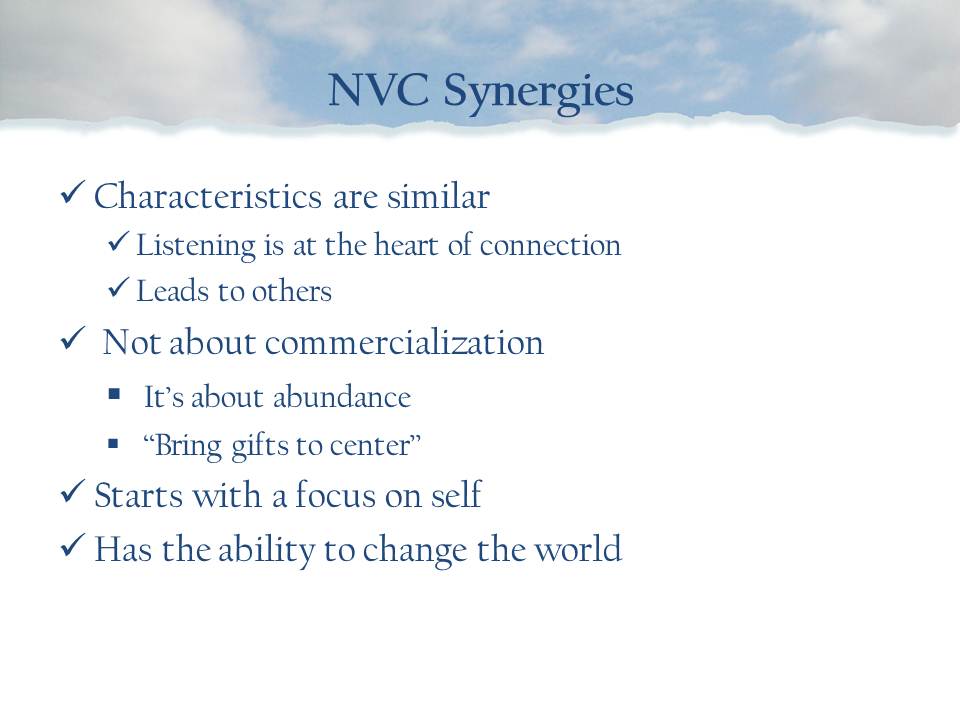 NVC Synergies

✓ Characteristics are similar
✓ Listening is at the heart of connection
✓ Leads to others
✓ Not about commercialization
▪ It's about abundance
▪ "Bring gifts to center"
✓ Starts with a focus on self
✓ Has the ability to change the world